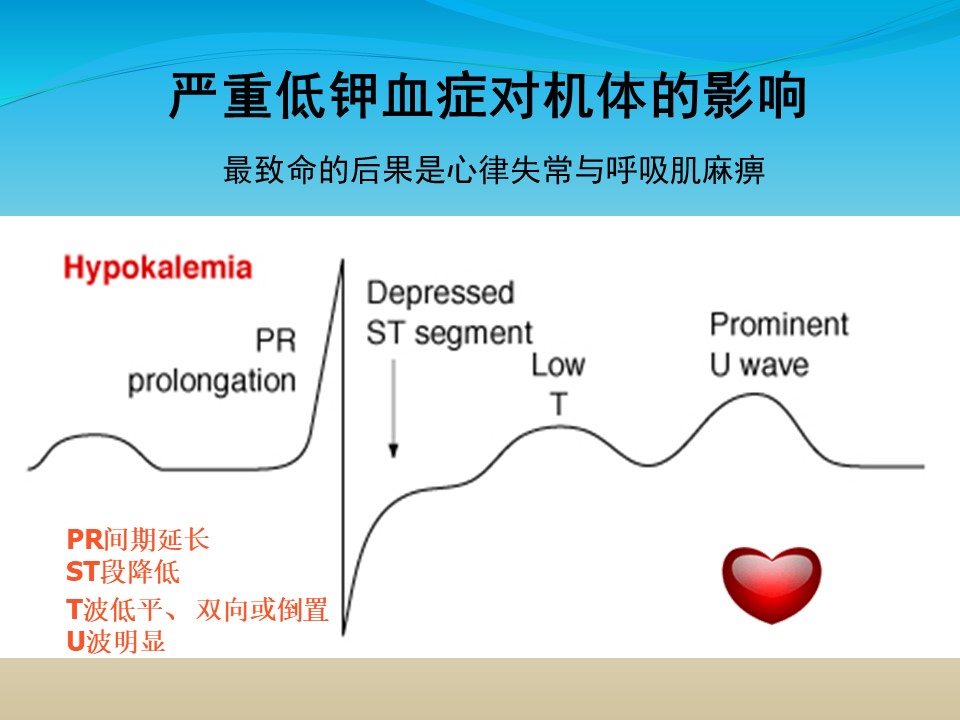 严重低钾血症对机体的影响

最致命的后果是心律失常与呼吸肌麻痹

Hypokalemia

PR prolongation

Depressed ST segment

Low T

Prominent U wave

PR间期延长
ST段降低
T波低平、双向或倒置
U波明显